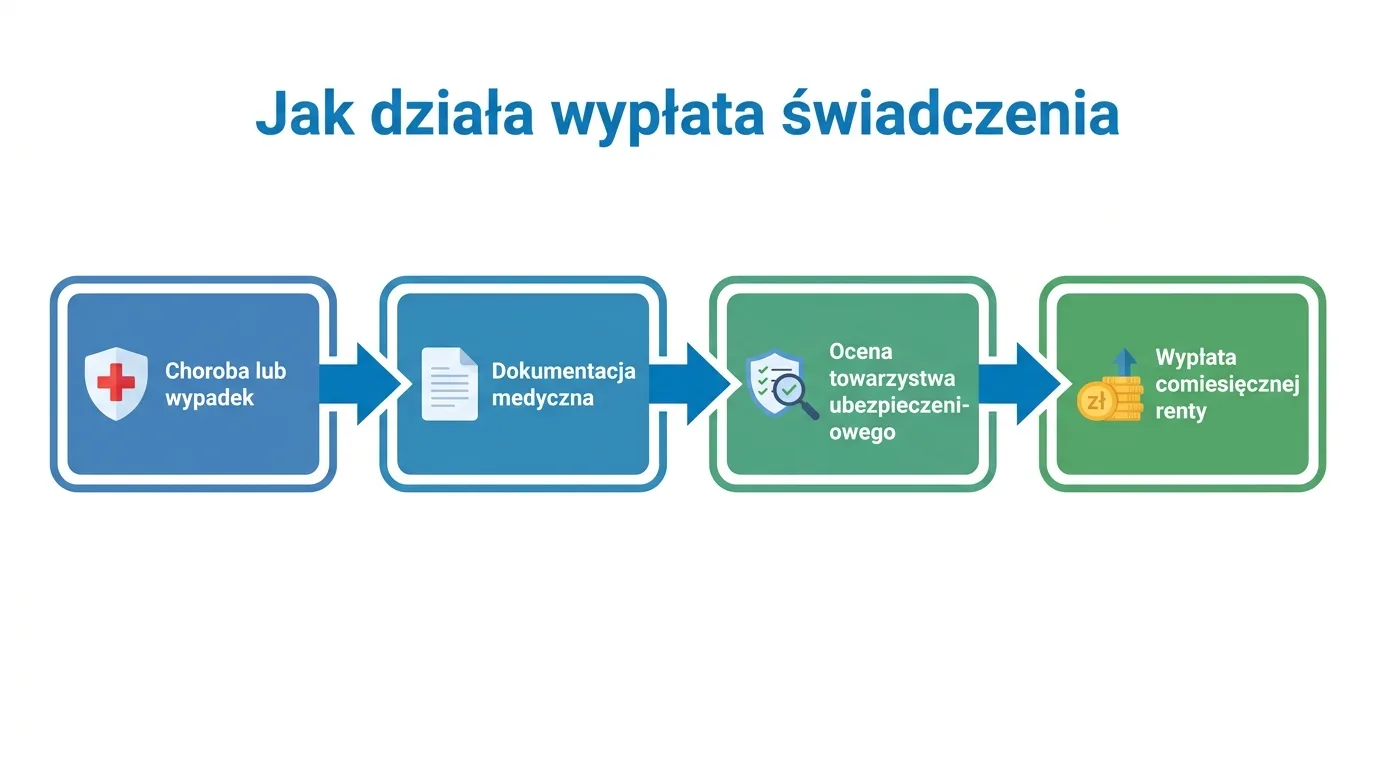 Jak działa wypłata świadczenia

Choroba lub wypadek

Dokumentacja medyczna

Ocena towarzystwa ubezpieczeniowego

zł

Wypłata comiesięcznej renty